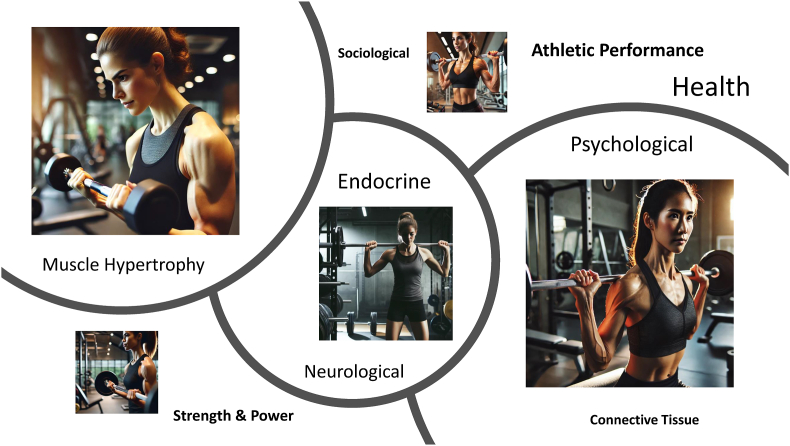 Sociological

Athletic Performance

Health

Psychological

Endocrine

Muscle Hypertrophy

Neurological

Strength & Power

Connective Tissue